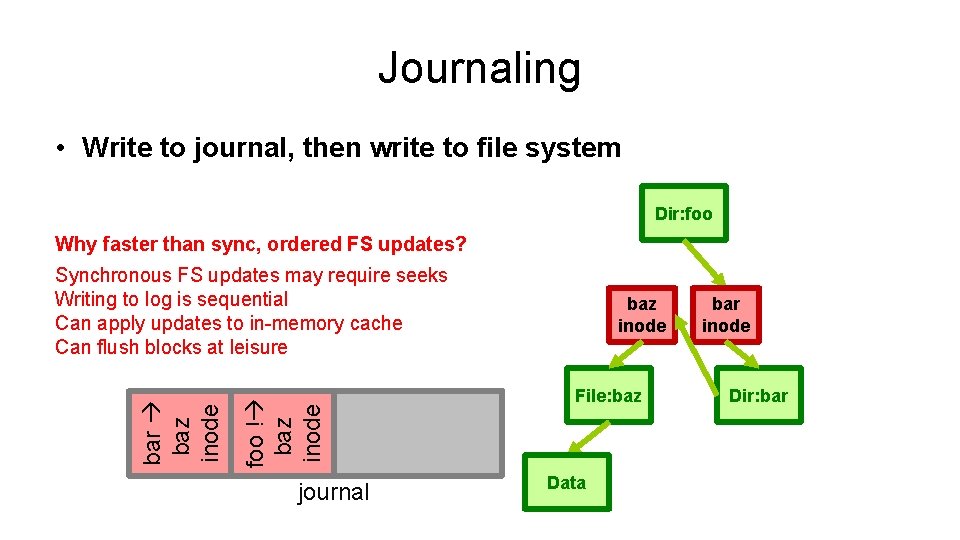 Journaling

• Write to journal, then write to file system

Why faster than sync, ordered FS updates?

Synchronous FS updates may require seeks
Writing to log is sequential
Can apply updates to in-memory cache
Can flush blocks at leisure

bar → baz inode

foo !→ baz inode

journal

Dir:foo

baz inode

bar inode

File:baz

Dir:bar

Data